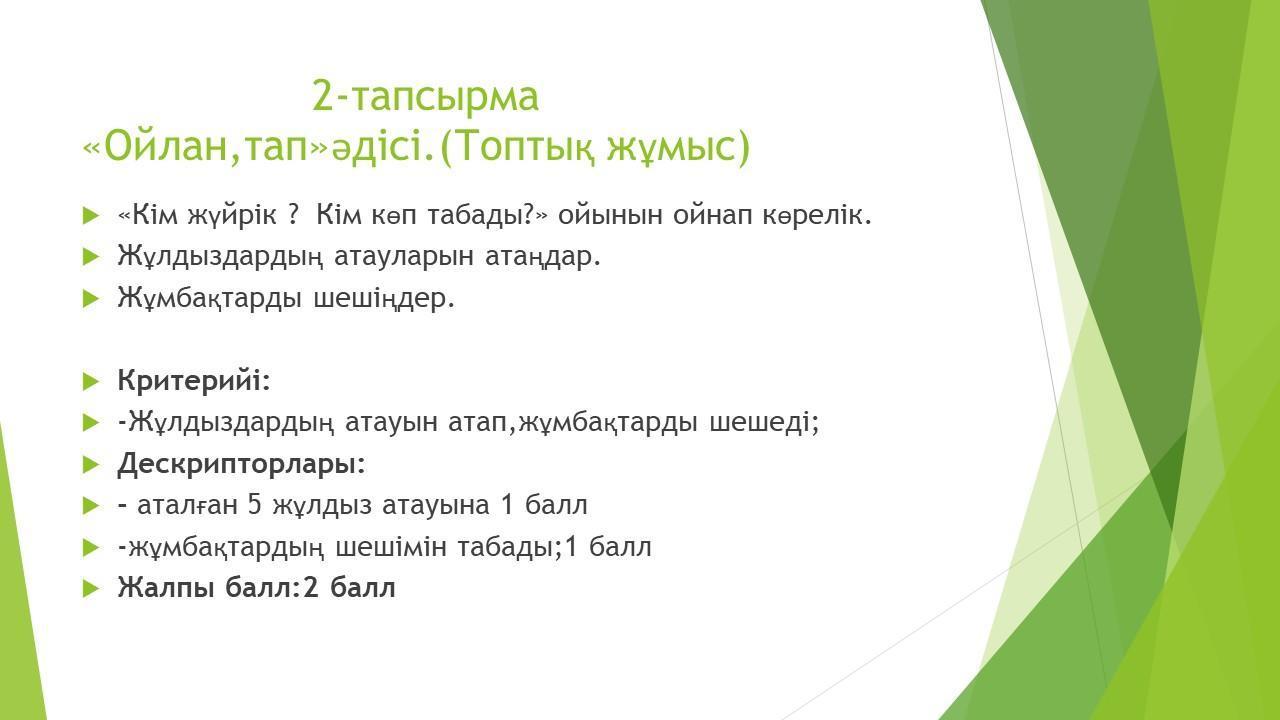 2-тапсырма
«Ойлан,тап»әдісі.(Топтық жұмыс)

«Кім жүйрік ? Кім көп табады?» ойынын ойнап көрелік.
Жұлдыздардың атауларын атаңдар.
Жұмбақтарды шешіңдер.

Критерийі:
-Жұлдыздардың атауын атап,жұмбақтарды шешеді;
Дескрипторлары:
- аталған 5 жұлдыз атауына 1 балл
-жұмбақтардың шешімін табады;1 балл
Жалпы балл:2 балл